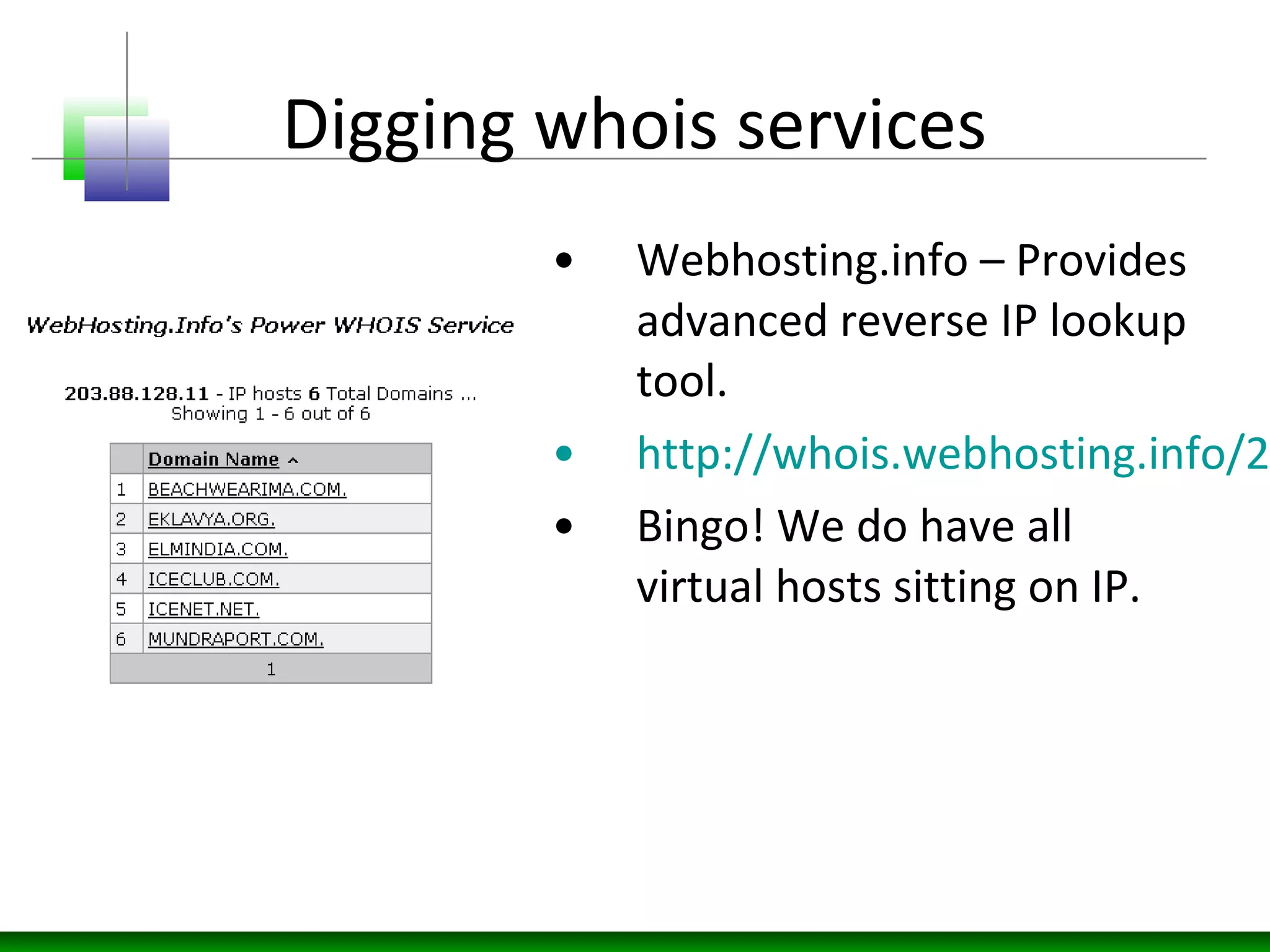 Digging whois services

WebHosting.Info's Power WHOIS Service

203.88.128.11 - IP hosts 6 Total Domains ...
Showing 1 - 6 out of 6

| | Domain Name ^ |
|---|---|
| 1 | BEACHWEARIMA.COM. |
| 2 | EKLAVYA.ORG. |
| 3 | ELMINDIA.COM. |
| 4 | ICECLUB.COM. |
| 5 | ICENET.NET. |
| 6 | MUNDRAPORT.COM. |
| | 1 |

• Webhosting.info – Provides advanced reverse IP lookup tool.

• http://whois.webhosting.info/2

• Bingo! We do have all virtual hosts sitting on IP.